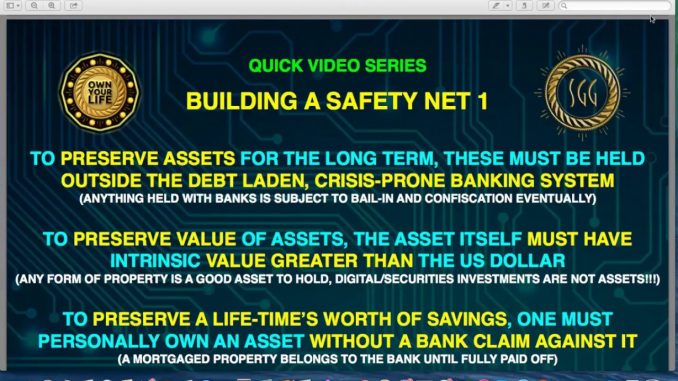 OWN YOUR LIFE

QUICK VIDEO SERIES

BUILDING A SAFETY NET 1

SGG

TO PRESERVE ASSETS FOR THE LONG TERM, THESE MUST BE HELD OUTSIDE THE DEBT LADEN, CRISIS-PRONE BANKING SYSTEM
(ANYTHING HELD WITH BANKS IS SUBJECT TO BAIL-IN AND CONFISCATION EVENTUALLY)

TO PRESERVE VALUE OF ASSETS, THE ASSET ITSELF MUST HAVE INTRINSIC VALUE GREATER THAN THE US DOLLAR
(ANY FORM OF PROPERTY IS A GOOD ASSET TO HOLD, DIGITAL/SECURITIES INVESTMENTS ARE NOT ASSETS!!!)

TO PRESERVE A LIFE-TIME'S WORTH OF SAVINGS, ONE MUST PERSONALLY OWN AN ASSET WITHOUT A BANK CLAIM AGAINST IT
(A MORTGAGED PROPERTY BELONGS TO THE BANK UNTIL FULLY PAID OFF)